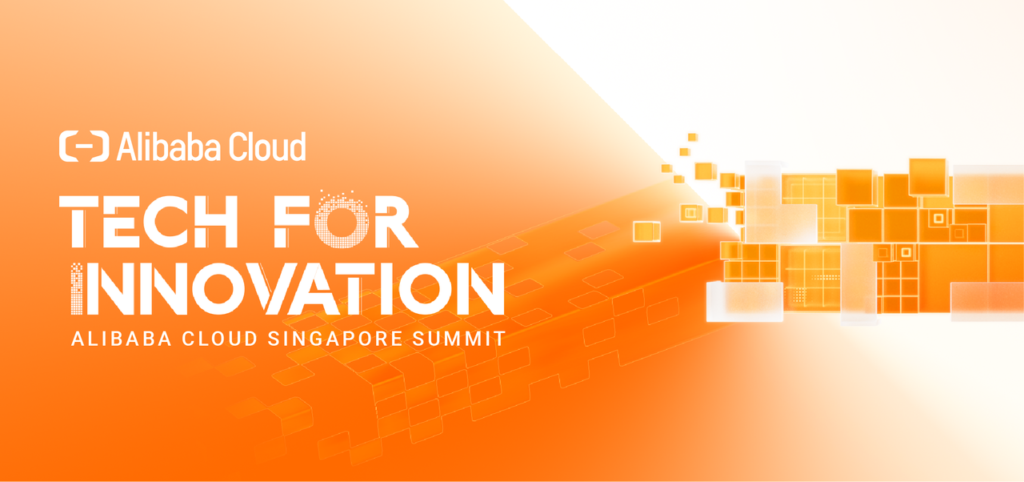 Alibaba Cloud

TECH FOR INNOVATION

ALIBABA CLOUD SINGAPORE SUMMIT